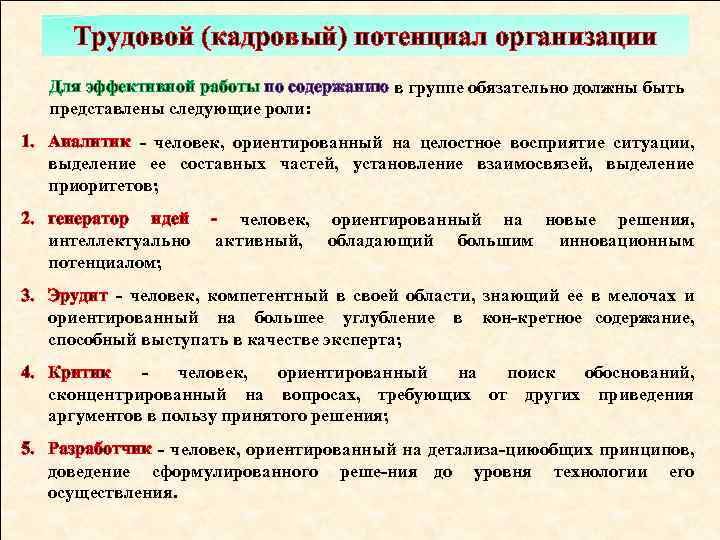 Трудовой (кадровый) потенциал организации

Для эффективной работы по содержанию в группе обязательно должны быть представлены следующие роли:

1. Аналитик - человек, ориентированный на целостное восприятие ситуации, выделение ее составных частей, установление взаимосвязей, выделение приоритетов;

2. генератор идей - человек, ориентированный на новые решения, интеллектуально активный, обладающий большим инновационным потенциалом;

3. Эрудит - человек, компетентный в своей области, знающий ее в мелочах и ориентированный на большее углубление в кон-кретное содержание, способный выступать в качестве эксперта;

4. Критик - человек, ориентированный на поиск обоснований, сконцентрированный на вопросах, требующих от других приведения аргументов в пользу принятого решения;

5. Разработчик - человек, ориентированный на детализа-циюобщих принципов, доведение сформулированного реше-ния до уровня технологии его осуществления.